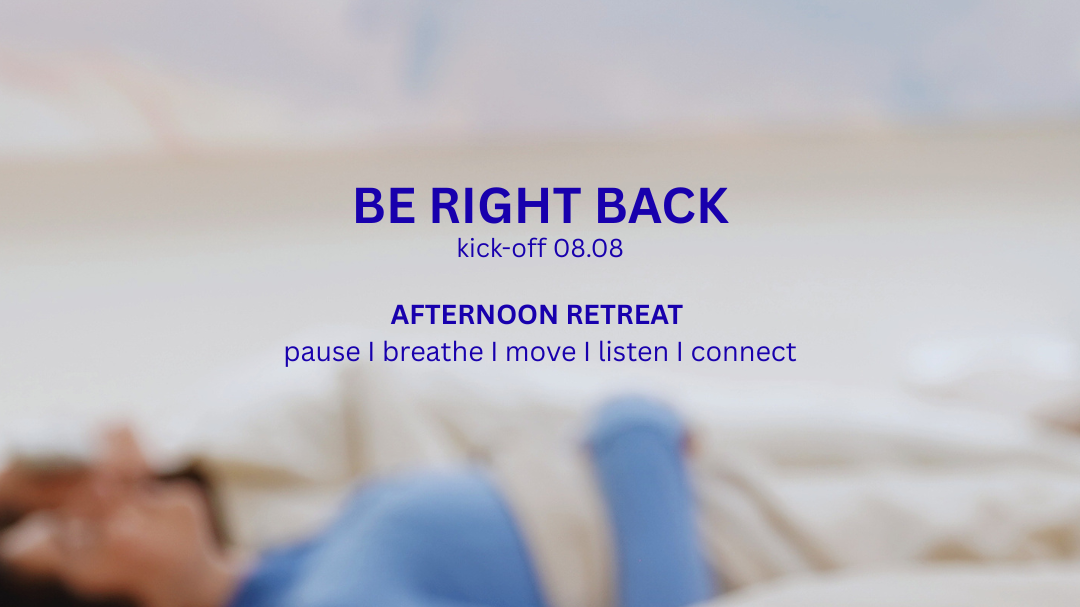 BE RIGHT BACK
kick-off 08.08

AFTERNOON RETREAT
pause I breathe I move I listen I connect